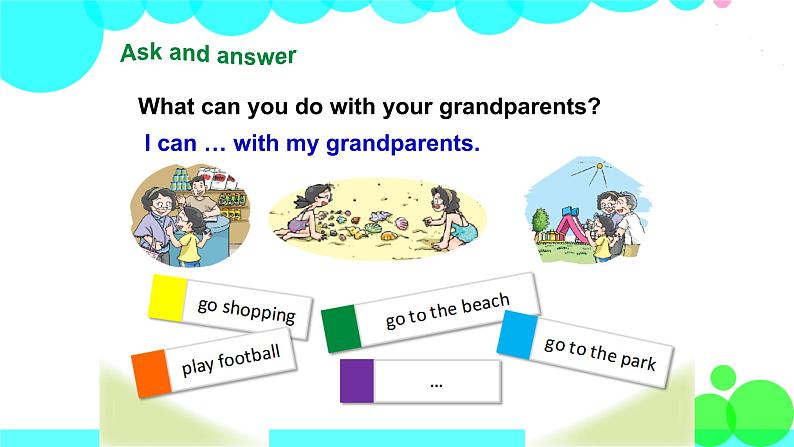 Ask and answer

What can you do with your grandparents?

I can … with my grandparents.

go shopping

go to the beach

go to the park

play football

…